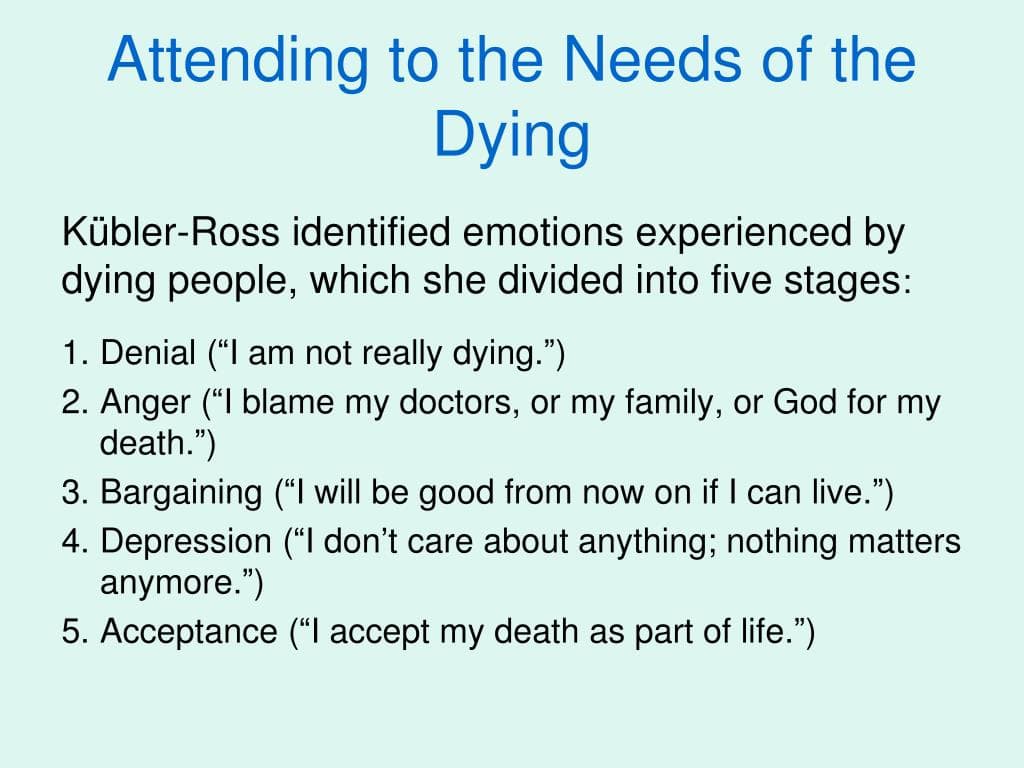 Attending to the Needs of the Dying

Kübler-Ross identified emotions experienced by dying people, which she divided into five stages:

1. Denial (“I am not really dying.”)
2. Anger (“I blame my doctors, or my family, or God for my death.”)
3. Bargaining (“I will be good from now on if I can live.”)
4. Depression (“I don’t care about anything; nothing matters anymore.”)
5. Acceptance (“I accept my death as part of life.”)